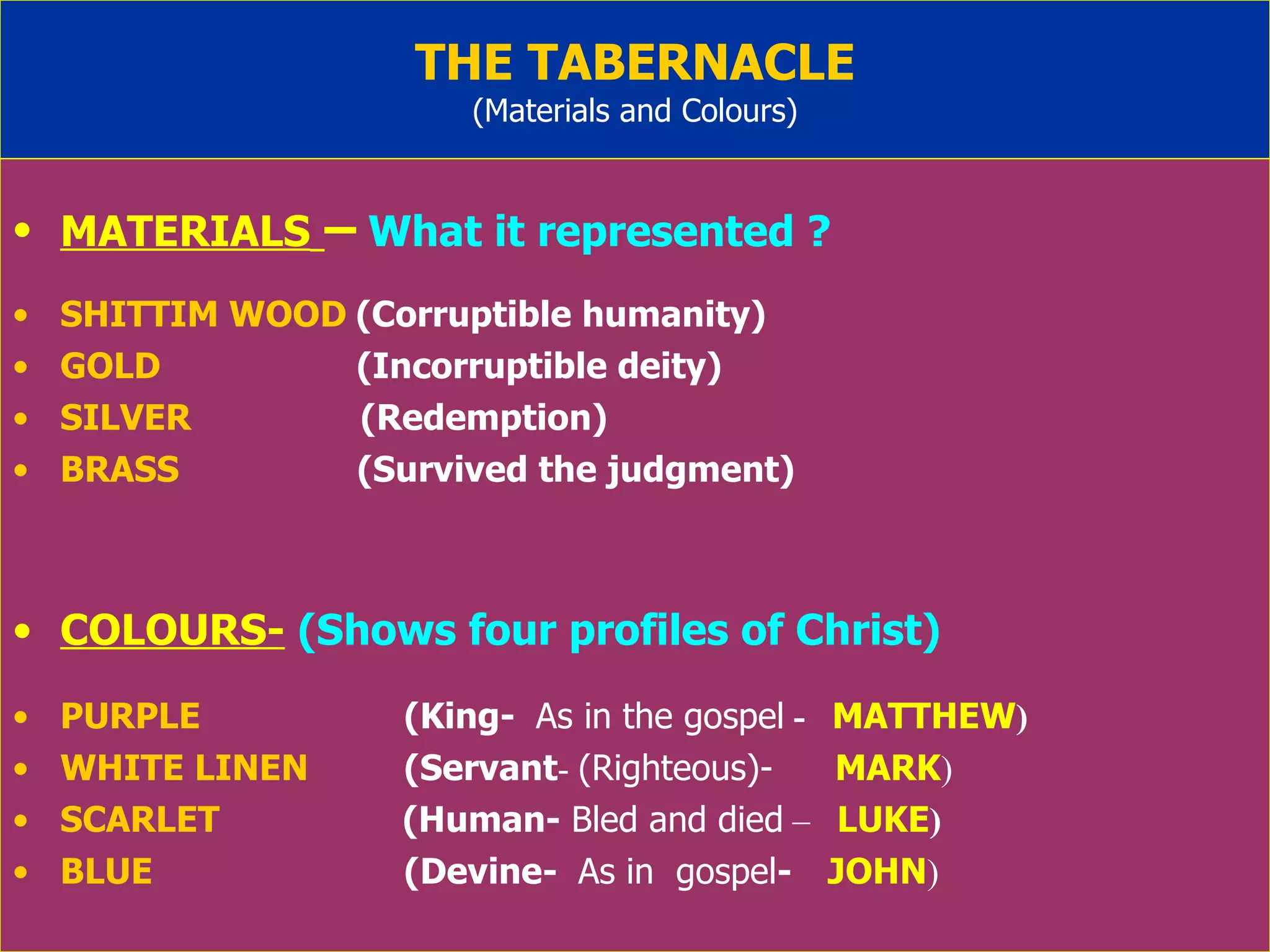 THE TABERNACLE
(Materials and Colours)

• MATERIALS – What it represented ?

• SHITTIM WOOD (Corruptible humanity)
• GOLD (Incorruptible deity)
• SILVER (Redemption)
• BRASS (Survived the judgment)

• COLOURS- (Shows four profiles of Christ)

• PURPLE (King- As in the gospel - MATTHEW)
• WHITE LINEN (Servant- (Righteous)- MARK)
• SCARLET (Human- Bled and died – LUKE)
• BLUE (Devine- As in gospel- JOHN)